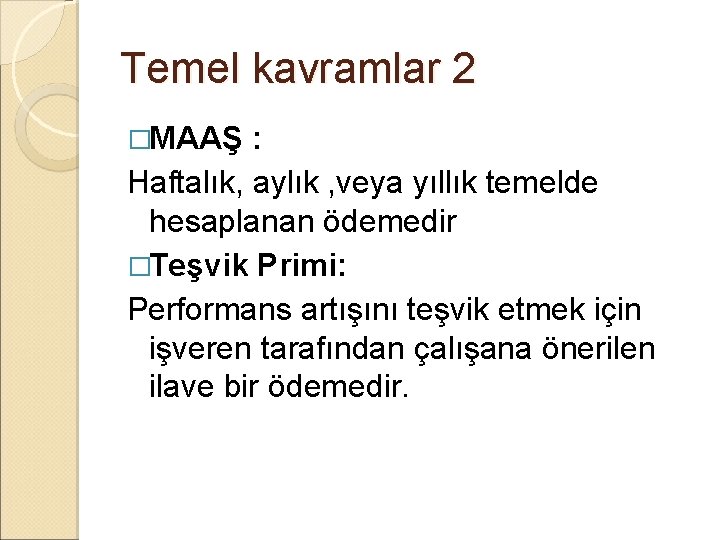 Temel kavramlar 2

□MAAŞ :

Haftalık, aylık ,veya yıllık temelde hesaplanan ödemedir

□Teşvik Primi:

Performans artışını teşvik etmek için işveren tarafından çalışana önerilen ilave bir ödemedir.